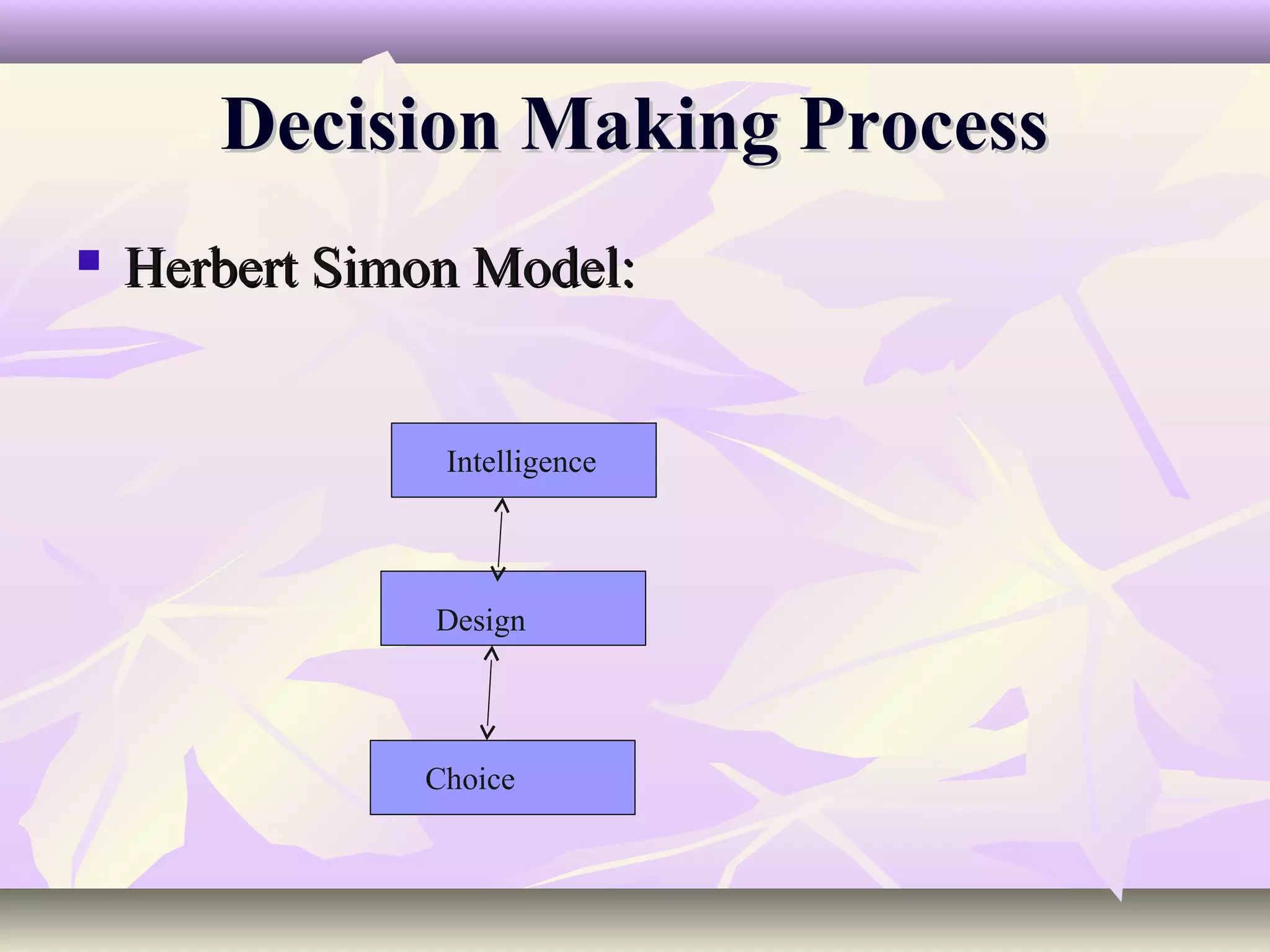 Decision Making Process

Herbert Simon Model:

Intelligence

Design

Choice